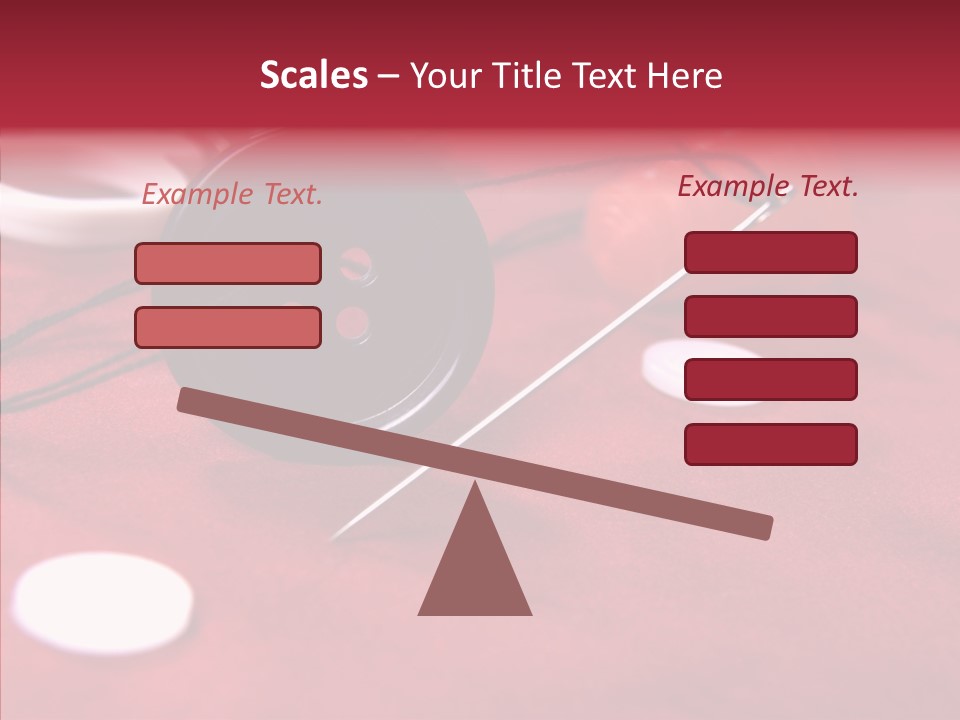 Scales – Your Title Text Here

Example Text.

Example Text.